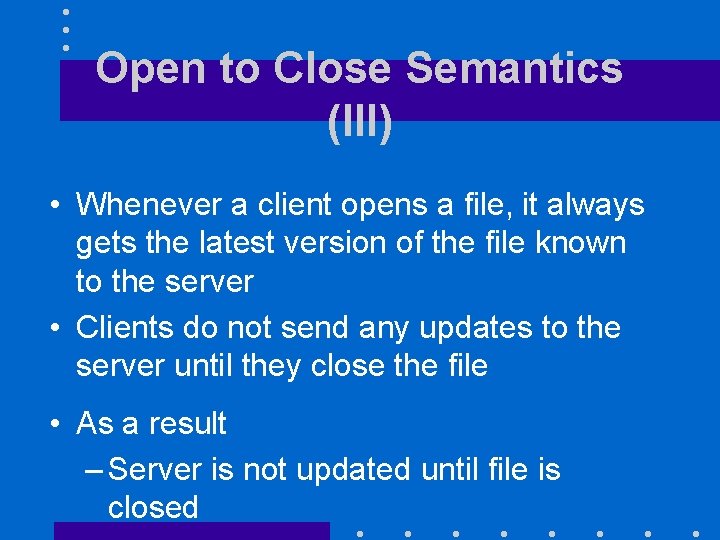 Open to Close Semantics (III)

• Whenever a client opens a file, it always gets the latest version of the file known to the server

• Clients do not send any updates to the server until they close the file

• As a result

– Server is not updated until file is closed